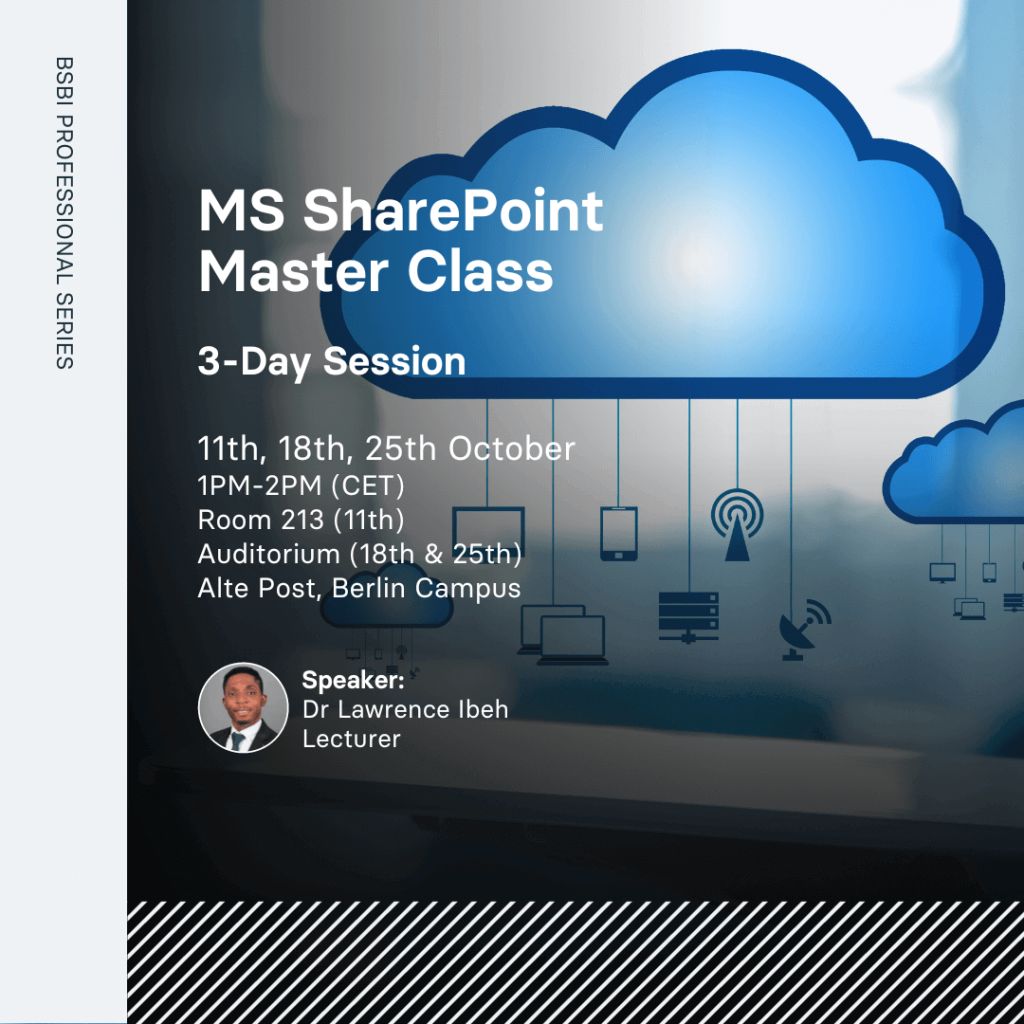 BSBI PROFESSIONAL SERIES

MS SharePoint Master Class

3-Day Session

11th, 18th, 25th October
1PM-2PM (CET)
Room 213 (11th)
Auditorium (18th & 25th)
Alte Post, Berlin Campus

Speaker:
Dr Lawrence Ibeh
Lecturer